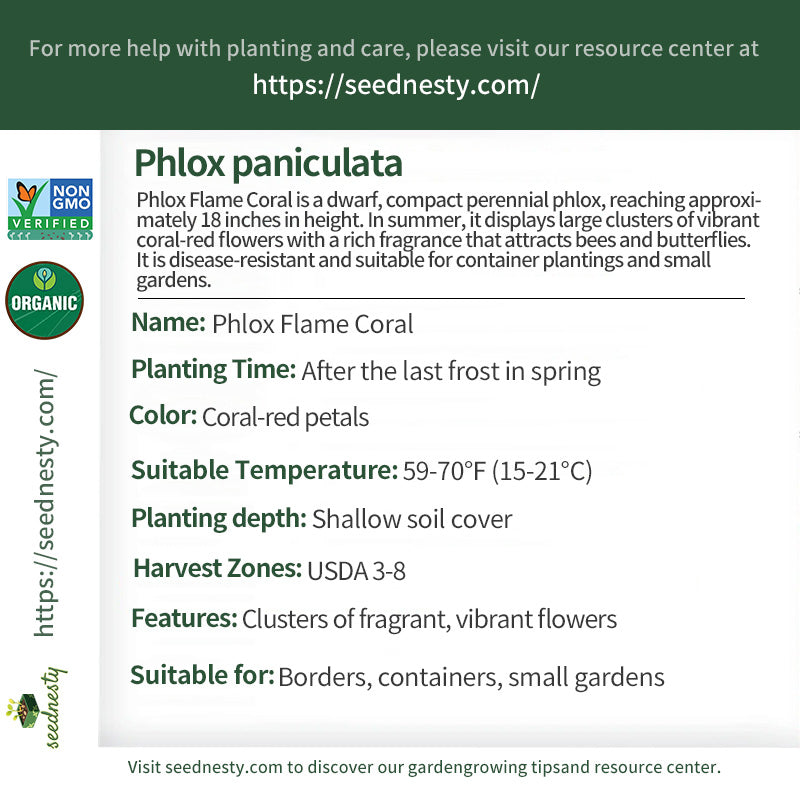 For more help with planting and care, please visit our resource center at
https://seednesty.com/

NON GMO VERIFIED

ORGANIC

https://seednesty.com/

seednesty

Phlox paniculata

Phlox Flame Coral is a dwarf, compact perennial phlox, reaching approximately 18 inches in height. In summer, it displays large clusters of vibrant coral-red flowers with a rich fragrance that attracts bees and butterflies. It is disease-resistant and suitable for container plantings and small gardens.

Name: Phlox Flame Coral

Planting Time: After the last frost in spring

Color: Coral-red petals

Suitable Temperature: 59-70°F (15-21°C)

Planting depth: Shallow soil cover

Harvest Zones: USDA 3-8

Features: Clusters of fragrant, vibrant flowers

Suitable for: Borders, containers, small gardens

Visit seednesty.com to discover our gardengrowing tipsand resource center.